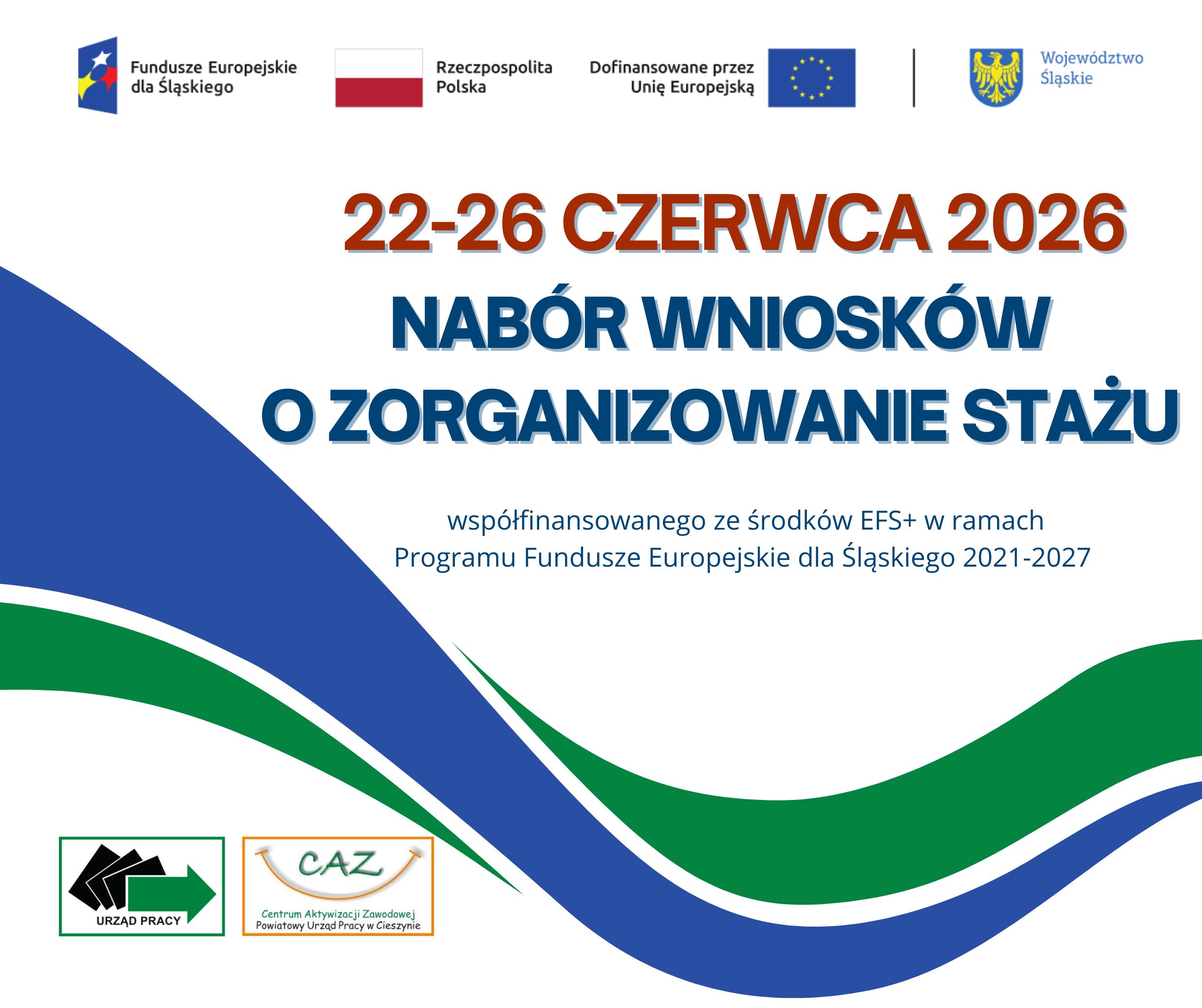 Fundusze Europejskie dla Śląskiego

Rzeczpospolita Polska

Dofinansowane przez Unię Europejską

Województwo Śląskie

22-26 CZERWCA 2026

NABÓR WNIOSKÓW O ZORGANIZOWANIE STAŻU

współfinansowanego ze środków EFS+ w ramach Programu Fundusze Europejskie dla Śląskiego 2021-2027

URZĄD PRACY

CAZ

Centrum Aktywizacji Zawodowej
Powiatowy Urząd Pracy w Cieszynie